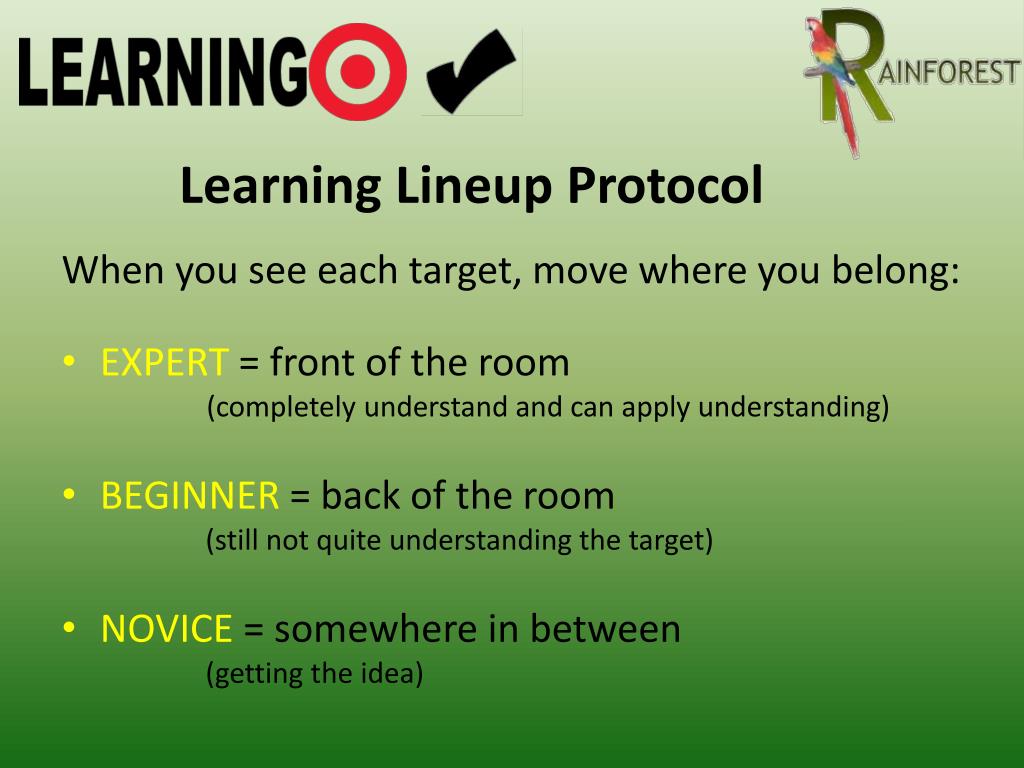 LEARNING

RAINFOREST

Learning Lineup Protocol

When you see each target, move where you belong:

• EXPERT = front of the room
(completely understand and can apply understanding)

• BEGINNER = back of the room
(still not quite understanding the target)

• NOVICE = somewhere in between
(getting the idea)